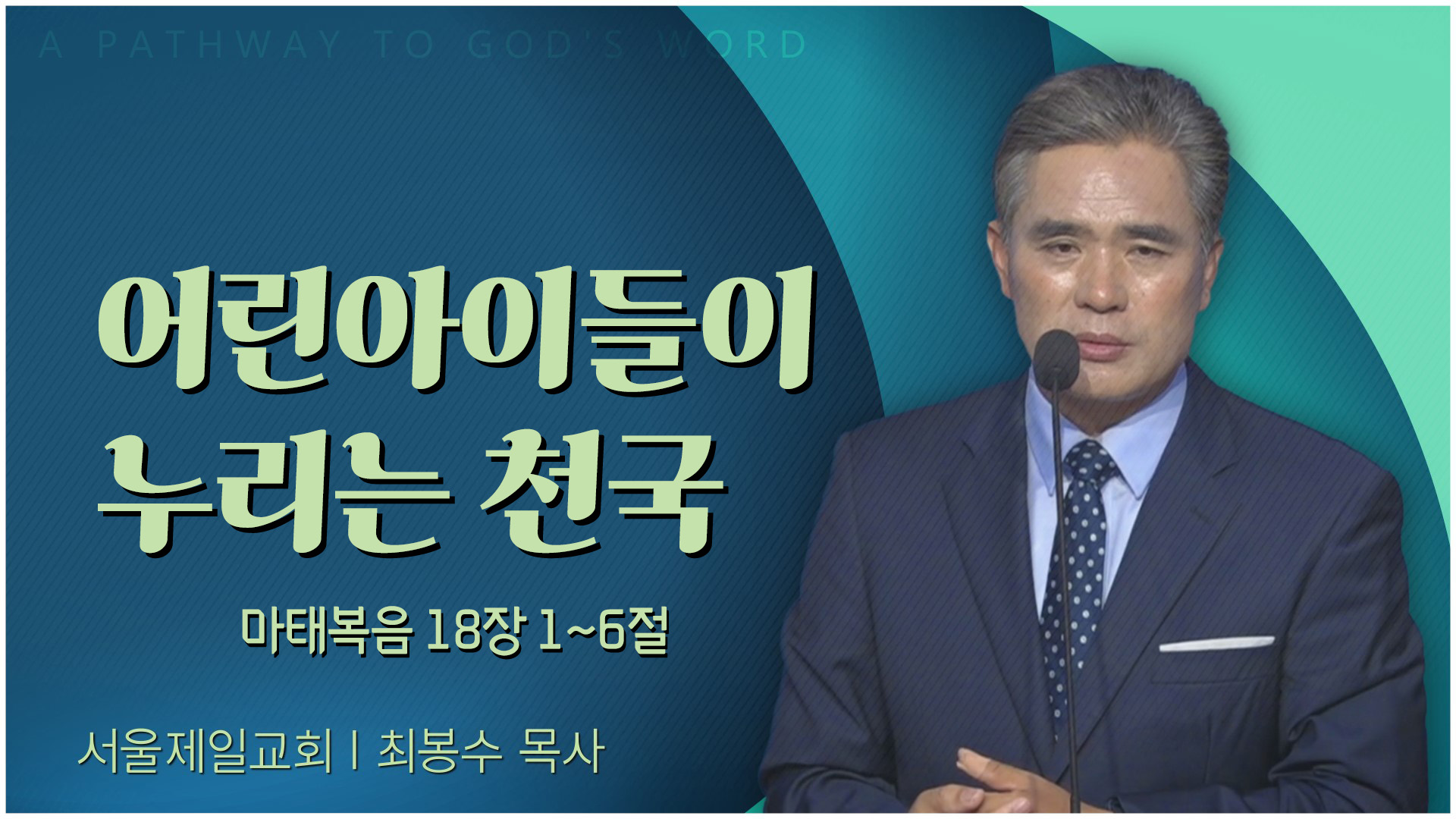 A PATHWAY TO GOD'S WORD

어린아이들이
누리는 천국

마태복음 18장 1~6절

서울제일교회 | 최봉수 목사